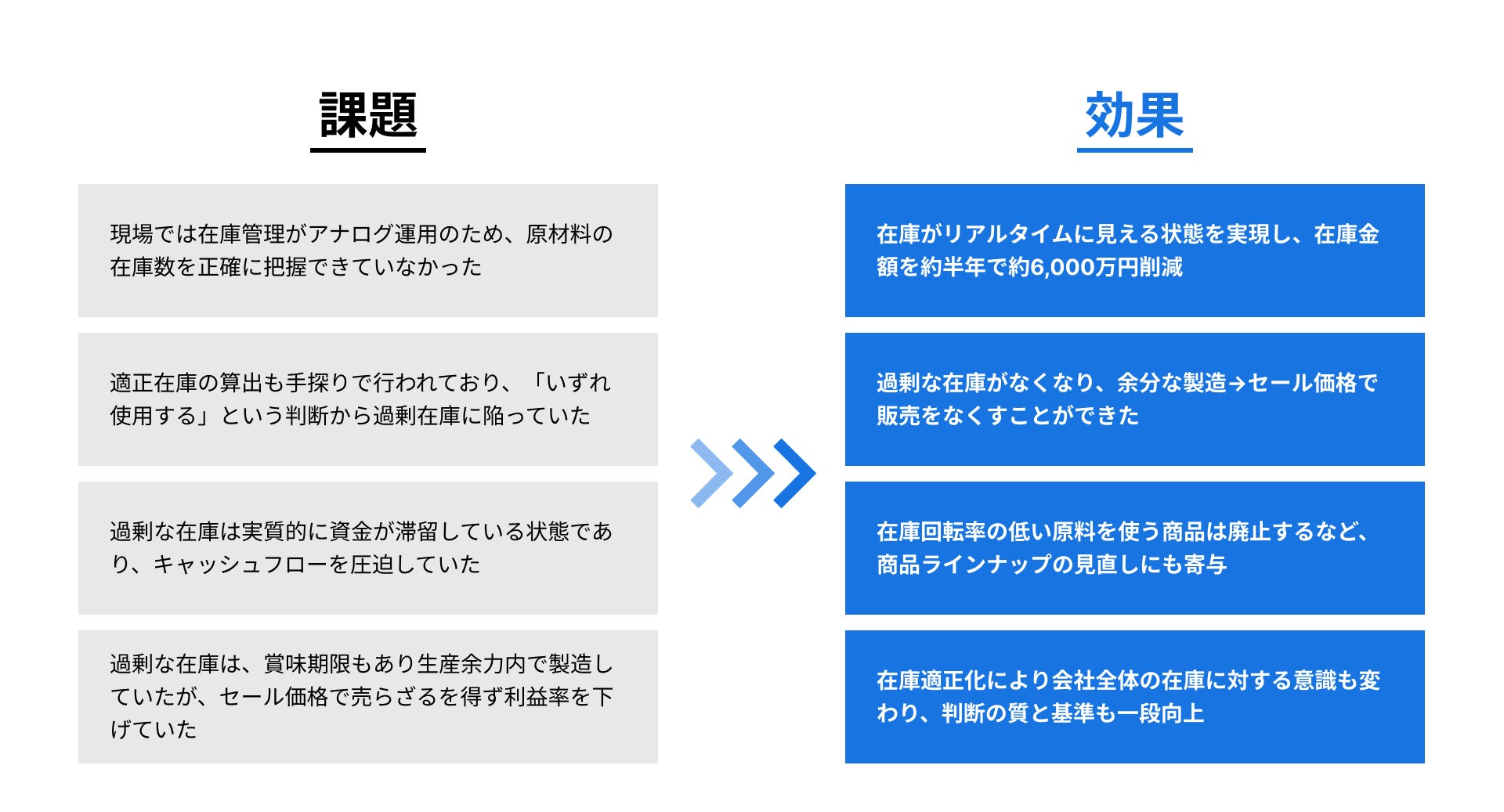 課題

現場では在庫管理がアナログ運用のため、原材料の在庫数を正確に把握できていなかった

適正在庫の算出も手探りで行われており、「いずれ使用する」という判断から過剰在庫に陥っていた

過剰な在庫は実質的に資金が滞留している状態であり、キャッシュフローを圧迫していた

過剰な在庫は、賞味期限もあり生産余力内で製造していたが、セール価格で売らざるを得ず利益率を下げていた

効果

在庫がリアルタイムに見える状態を実現し、在庫金額を約半年で約6,000万円削減

過剰な在庫がなくなり、余分な製造→セール価格で販売をなくすことができた

在庫回転率の低い原料を使う商品は廃止するなど、商品ラインナップの見直しにも寄与

在庫適正化により会社全体の在庫に対する意識も変わり、判断の質と基準も一段向上